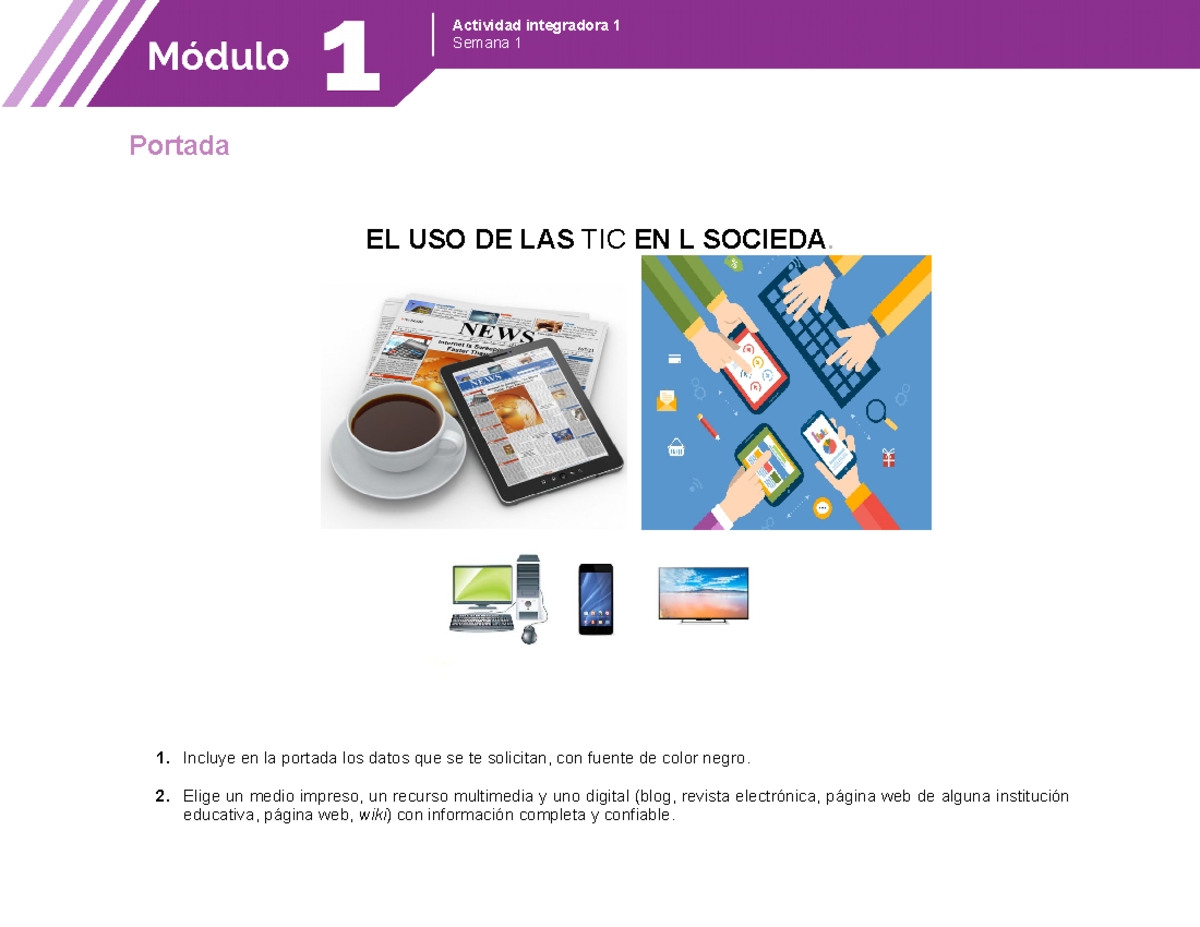 Módulo 1

Actividad integradora 1
Semana 1

Portada

EL USO DE LAS TIC EN L SOCIEDA.

NEWS

1. Incluye en la portada los datos que se te solicitan, con fuente de color negro.

2. Elige un medio impreso, un recurso multimedia y uno digital (blog, revista electrónica, página web de alguna institución educativa, página web, wiki) con información completa y confiable.